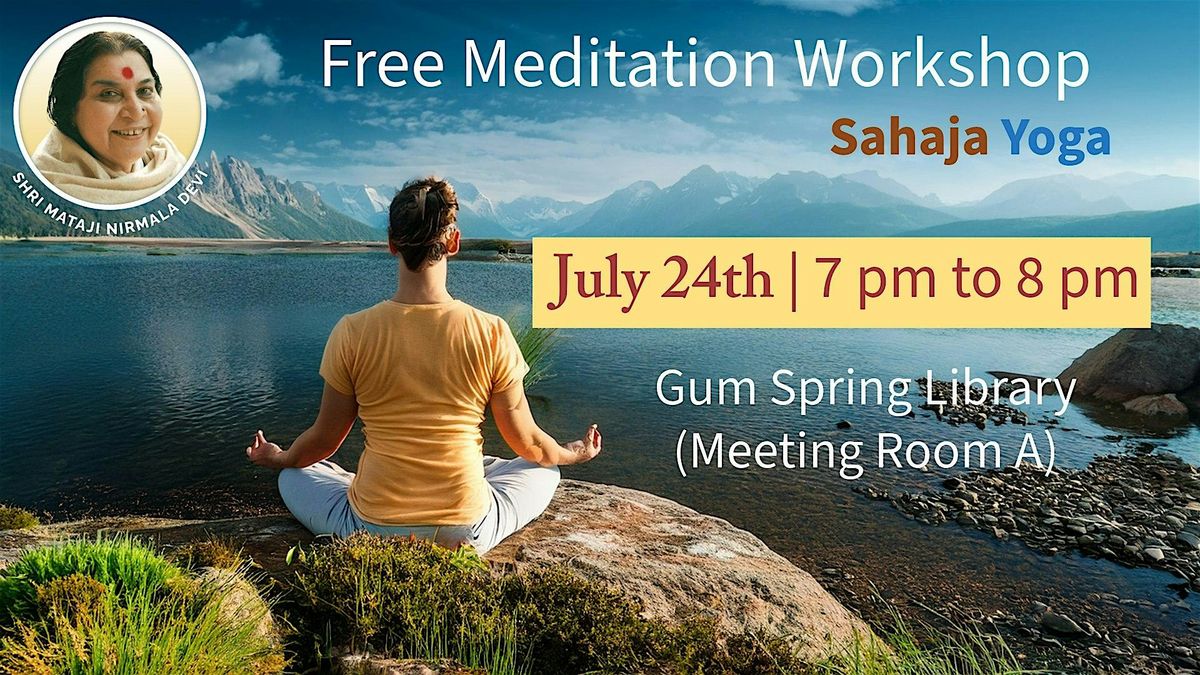 SHRI MATAJI NIRMALA DEVI

Free Meditation Workshop

Sahaja Yoga

July 24th | 7 pm to 8 pm

Gum Spring Library (Meeting Room A)